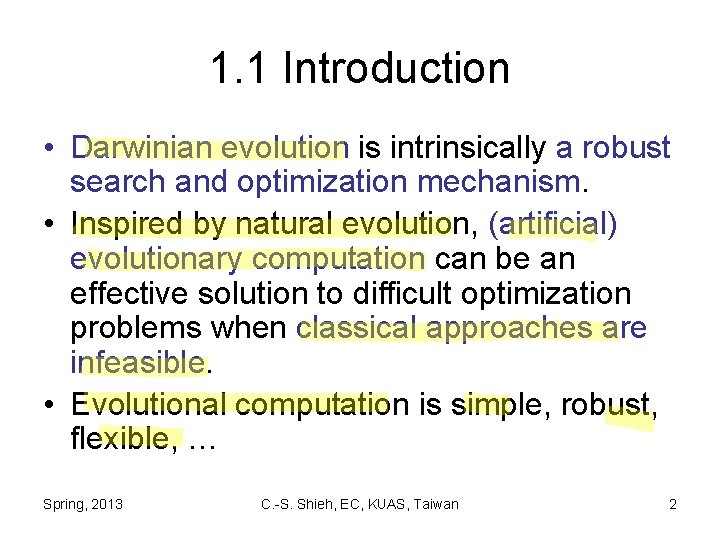 1.1 Introduction

• Darwinian evolution is intrinsically a robust search and optimization mechanism.

• Inspired by natural evolution, (artificial) evolutionary computation can be an effective solution to difficult optimization problems when classical approaches are infeasible.

• Evolutional computation is simple, robust, flexible, …

Spring, 2013

C.-S. Shieh, EC, KUAS, Taiwan

2